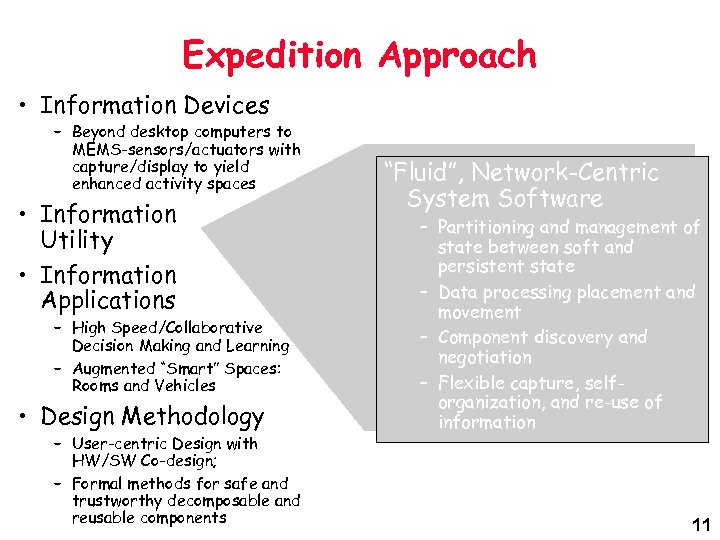 Expedition Approach

• Information Devices
– Beyond desktop computers to MEMS-sensors/actuators with capture/display to yield enhanced activity spaces

• Information Utility

• Information Applications
– High Speed/Collaborative Decision Making and Learning
– Augmented "Smart" Spaces: Rooms and Vehicles

• Design Methodology
– User-centric Design with HW/SW Co-design;
– Formal methods for safe and trustworthy decomposable and reusable components

"Fluid", Network-Centric System Software
– Partitioning and management of state between soft and persistent state
– Data processing placement and movement
– Component discovery and negotiation
– Flexible capture, self-organization, and re-use of information

11